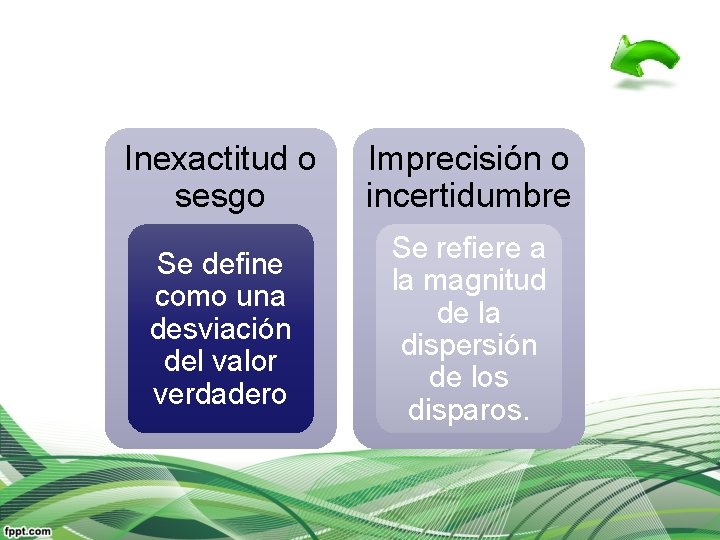 Inexactitud o sesgo

Se define como una desviación del valor verdadero

Imprecisión o incertidumbre

Se refiere a la magnitud de la dispersión de los disparos.

fppt.com